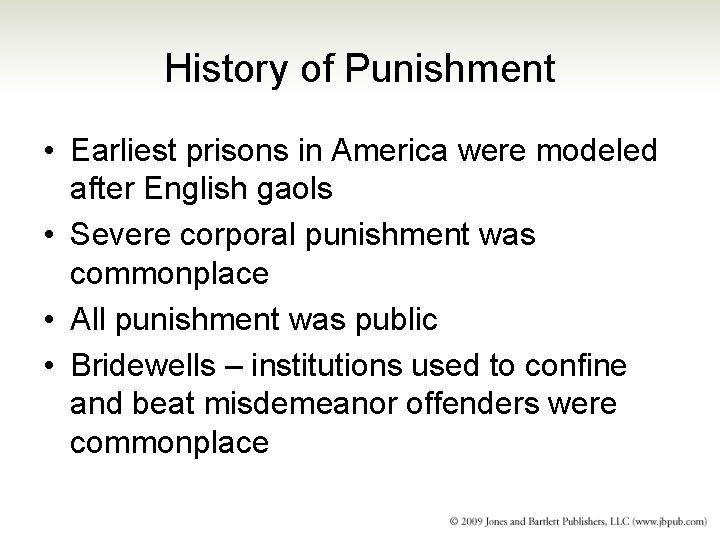 History of Punishment

• Earliest prisons in America were modeled after English gaols
• Severe corporal punishment was commonplace
• All punishment was public
• Bridewells – institutions used to confine and beat misdemeanor offenders were commonplace

© 2009 Jones and Bartlett Publishers, LLC (www.jbpub.com)